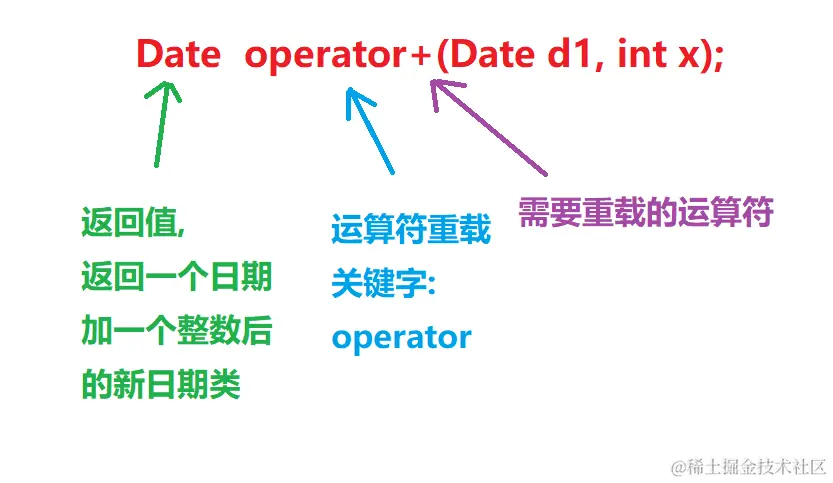 Date operator+(Date d1, int x);

返回值,
返回一个日期
加一个整数后
的新日期类

运算符重载
关键字:
operator

需要重载的运算符

@稀土掘金技术社区